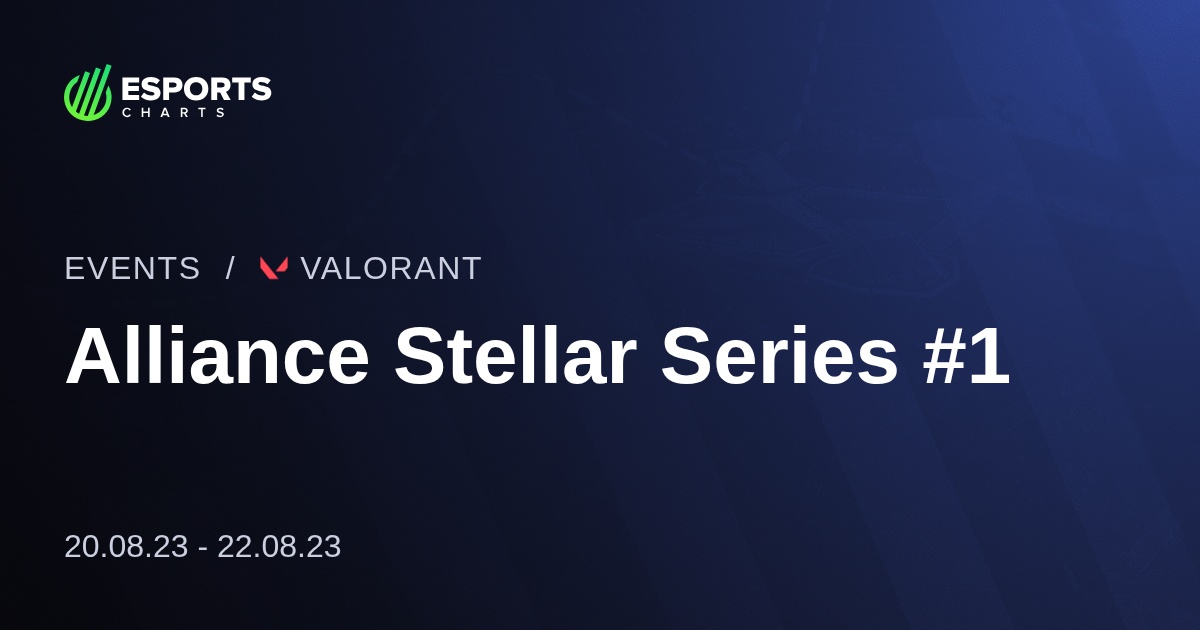 ESPORTS
CHARTS

EVENTS / VALORANT

Alliance Stellar Series #1

20.08.23 - 22.08.23